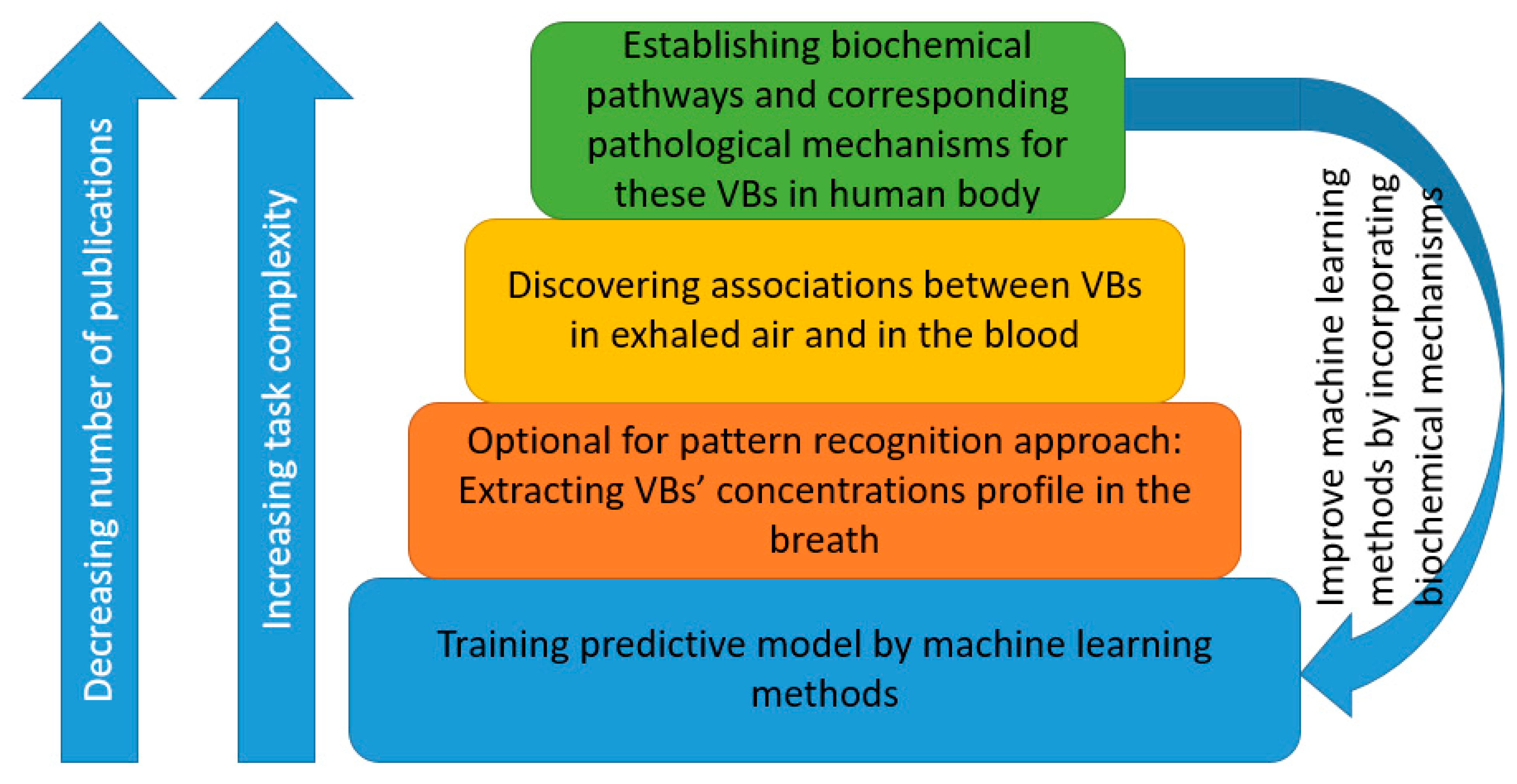 Decreasing number of publications

Increasing task complexity

Establishing biochemical pathways and corresponding pathological mechanisms for these VBs in human body

Discovering associations between VBs in exhaled air and in the blood

Optional for pattern recognition approach: Extracting VBs’ concentrations profile in the breath

Training predictive model by machine learning methods

Improve machine learning methods by incorporating biochemical mechanisms